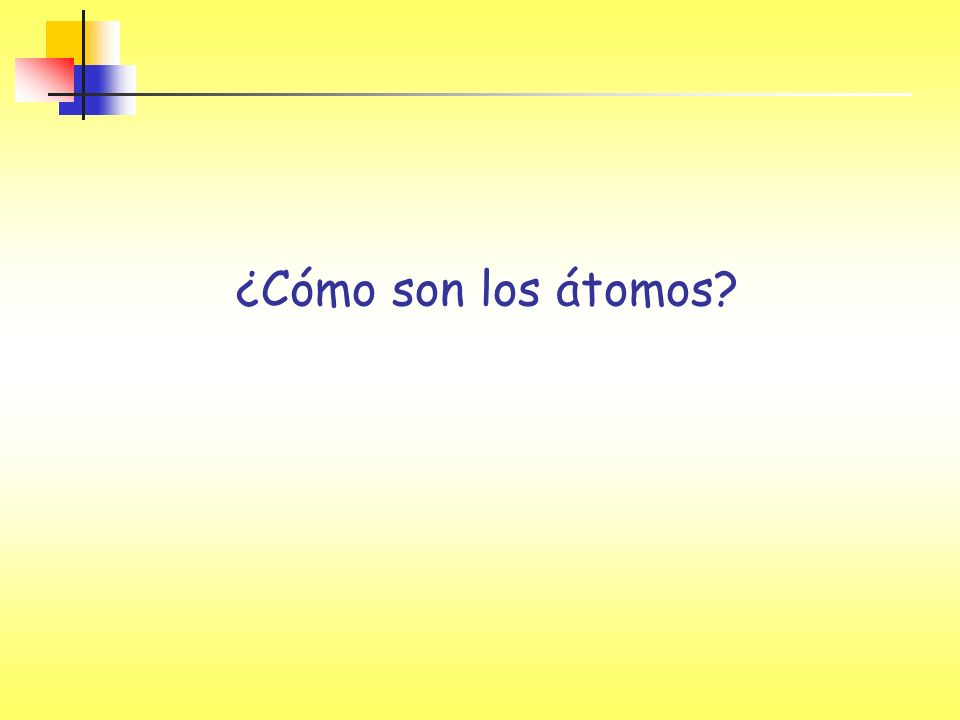 ¿Cómo son los átomos?